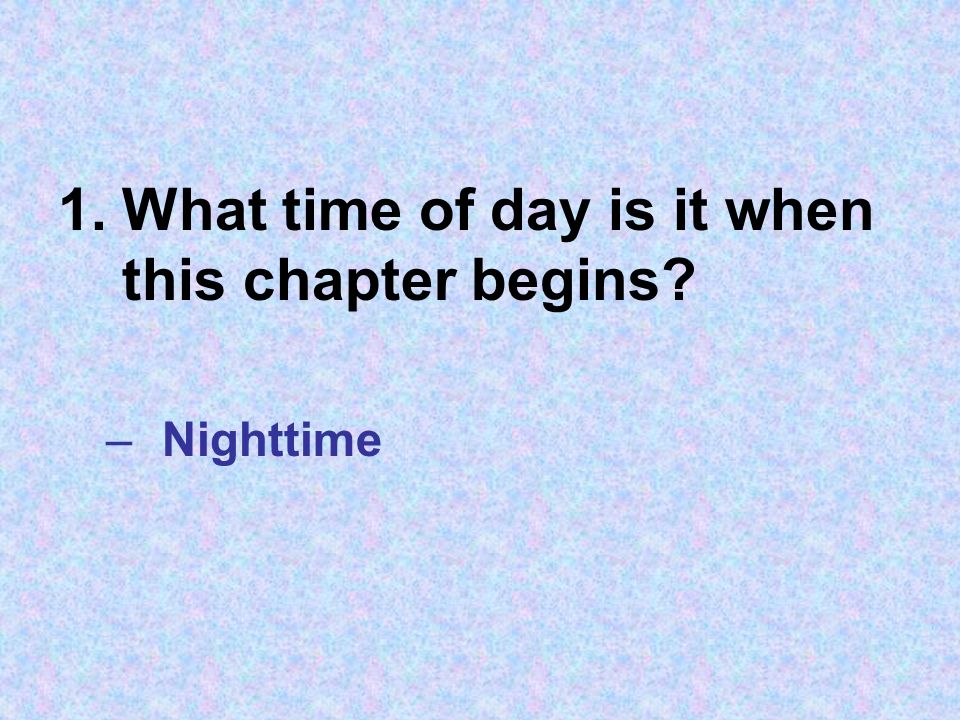 1. What time of day is it when this chapter begins?

– Nighttime